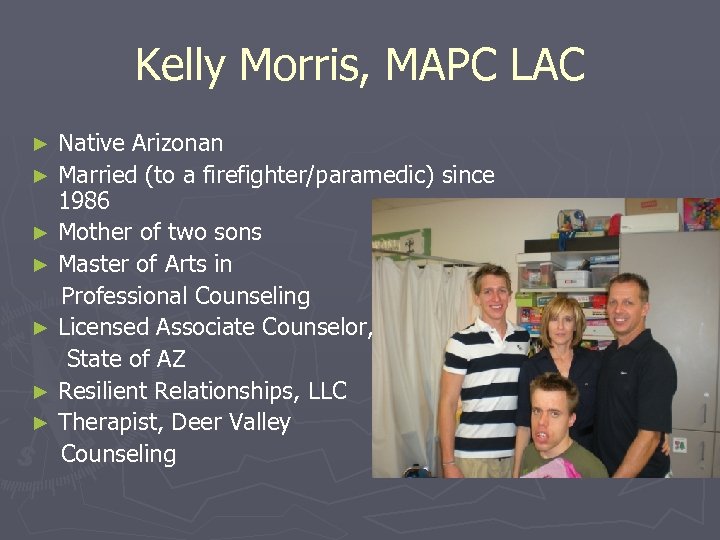 Kelly Morris, MAPC LAC

► Native Arizonan
► Married (to a firefighter/paramedic) since 1986
► Mother of two sons
► Master of Arts in Professional Counseling
► Licensed Associate Counselor, State of AZ
► Resilient Relationships, LLC
► Therapist, Deer Valley Counseling